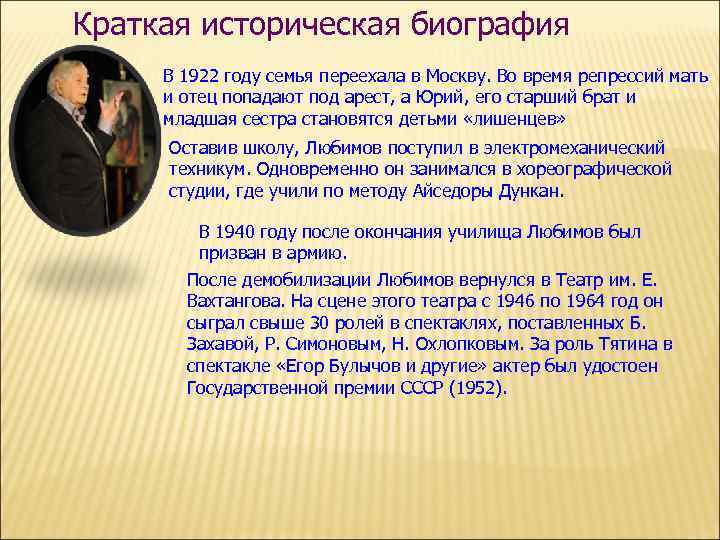 Краткая историческая биография

В 1922 году семья переехала в Москву. Во время репрессий мать и отец попадают под арест, а Юрий, его старший брат и младшая сестра становятся детьми «лишенцев»

Оставив школу, Любимов поступил в электромеханический техникум. Одновременно он занимался в хореографической студии, где учили по методу Айседоры Дункан.

В 1940 году после окончания училища Любимов был призван в армию.

После демобилизации Любимов вернулся в Театр им. Е. Вахтангова. На сцене этого театра с 1946 по 1964 год он сыграл свыше 30 ролей в спектаклях, поставленных Б. Захавой, Р. Симоновым, Н. Охлопковым. За роль Тятина в спектакле «Егор Булычов и другие» актер был удостоен Государственной премии СССР (1952).